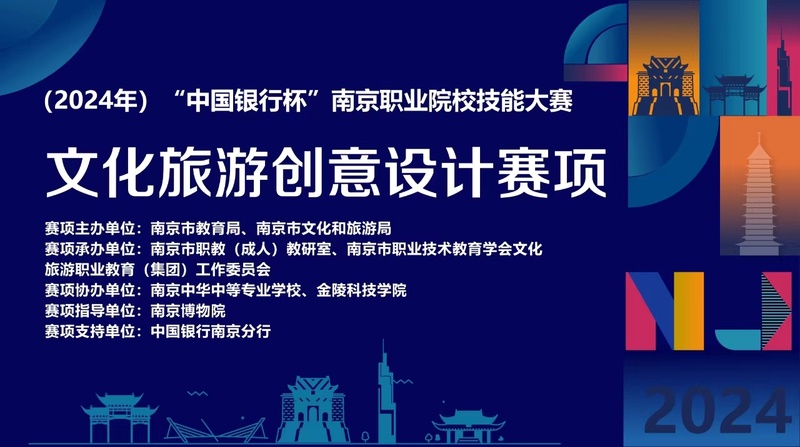 (2024年）“中国银行杯”南京职业院校技能大赛

文化旅游创意设计赛项

赛项主办单位：南京市教育局、南京市文化和旅游局
赛项承办单位：南京市职教（成人）教研室、南京市职业技术教育学会文化旅游职业教育（集团）工作委员会
赛项协办单位：南京中华中等专业学校、金陵科技学院
赛项指导单位：南京博物院
赛项支持单位：中国银行南京分行

NJ

2024